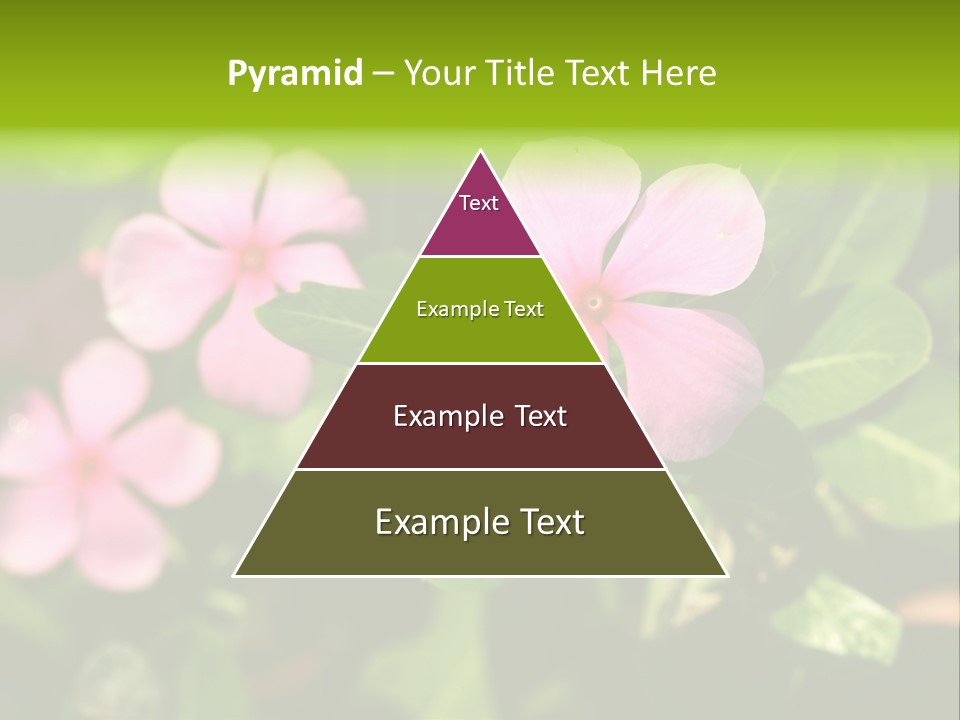 Pyramid – Your Title Text Here

Text

Example Text

Example Text

Example Text